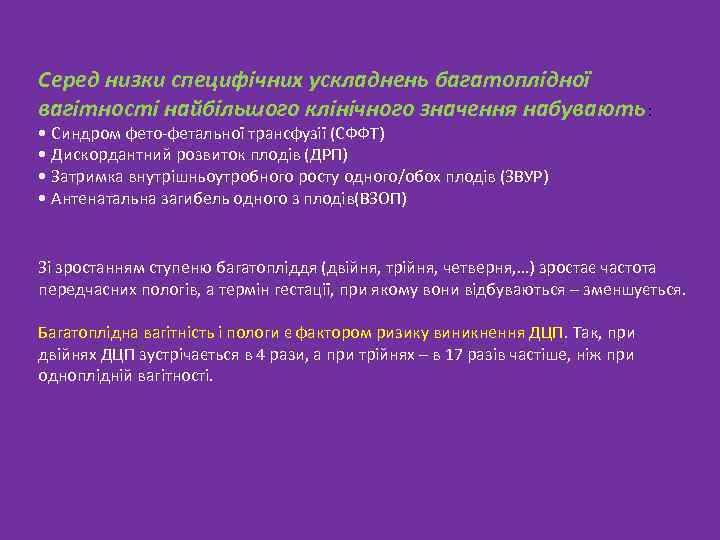 Серед низки специфічних ускладнень багатоплідної вагітності найбільшого клінічного значення набувають:
• Синдром фето-фетальної трансфузії (СФФТ)
• Дискордантний розвиток плодів (ДРП)
• Затримка внутрішньоутробного росту одного/обох плодів (ЗВУР)
• Антенатальна загибель одного з плодів(ВЗОП)

Зі зростанням ступеню багатопліддя (двійня, трійня, четверня,…) зростає частота передчасних пологів, а термін гестації, при якому вони відбуваються – зменшується.

Багатоплідна вагітність і пологи є фактором ризику виникнення ДЦП. Так, при двійнях ДЦП зустрічається в 4 рази, а при трійнях – в 17 разів частіше, ніж при одноплідній вагітності.